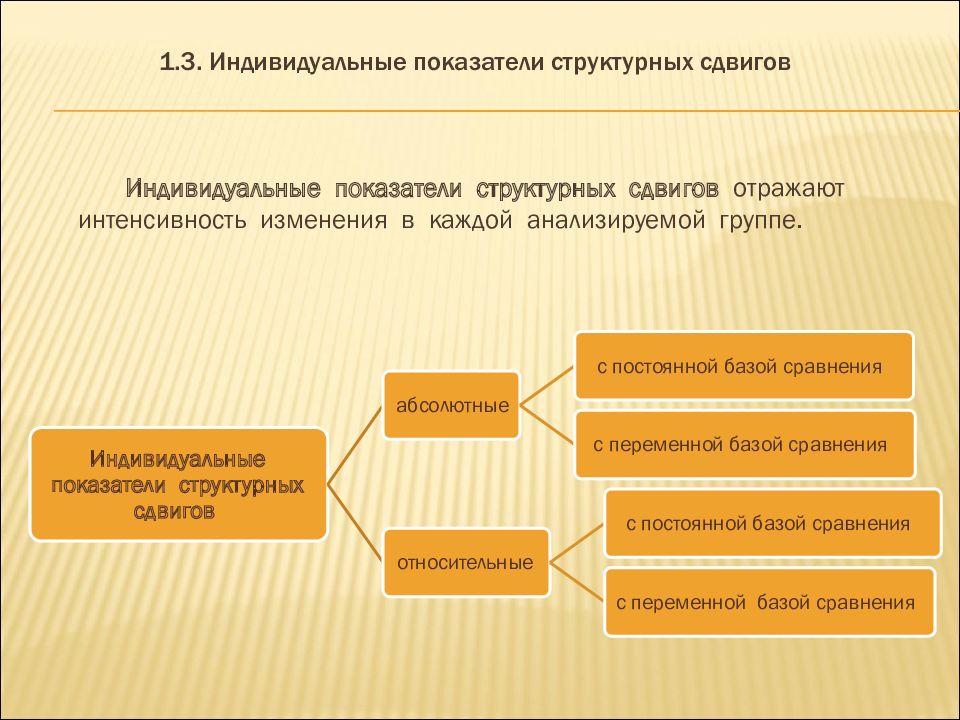 1.3. Индивидуальные показатели структурных сдвигов

Индивидуальные показатели структурных сдвигов отражают интенсивность изменения в каждой анализируемой группе.

Индивидуальные показатели структурных сдвигов

абсолютные

с постоянной базой сравнения

с переменной базой сравнения

относительные

с постоянной базой сравнения

с переменной базой сравнения